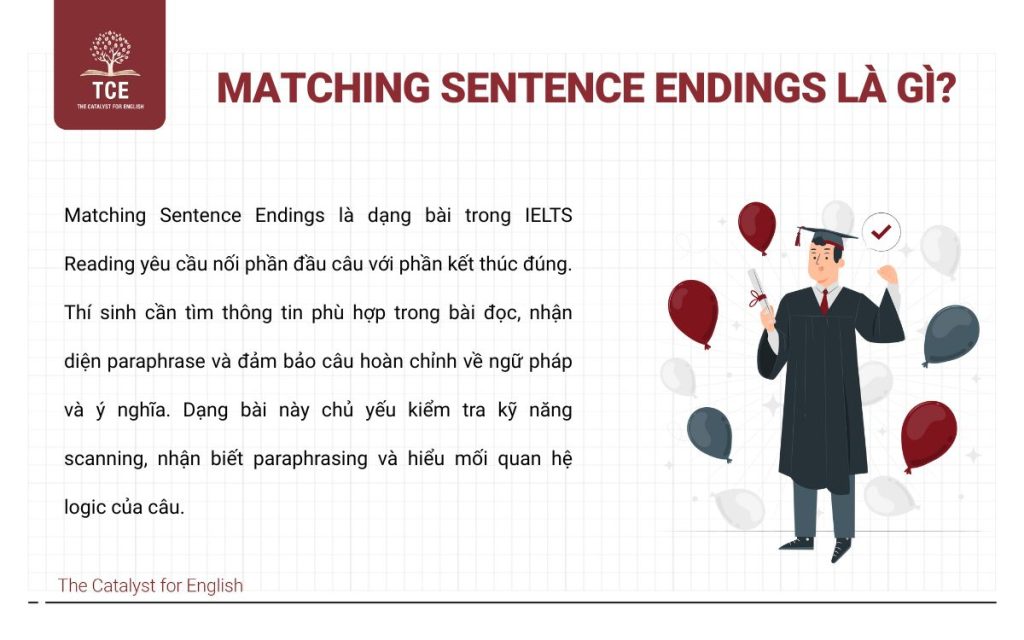 TCE
THE CATALYST FOR ENGLISH

MATCHING SENTENCE ENDINGS LÀ GÌ?

Matching Sentence Endings là dạng bài trong IELTS Reading yêu cầu nối phần đầu câu với phần kết thúc đúng. Thí sinh cần tìm thông tin phù hợp trong bài đọc, nhận diện paraphrase và đảm bảo câu hoàn chỉnh về ngữ pháp và ý nghĩa. Dạng bài này chủ yếu kiểm tra kỹ năng scanning, nhận biết paraphrasing và hiểu mối quan hệ logic của câu.

The Catalyst for English